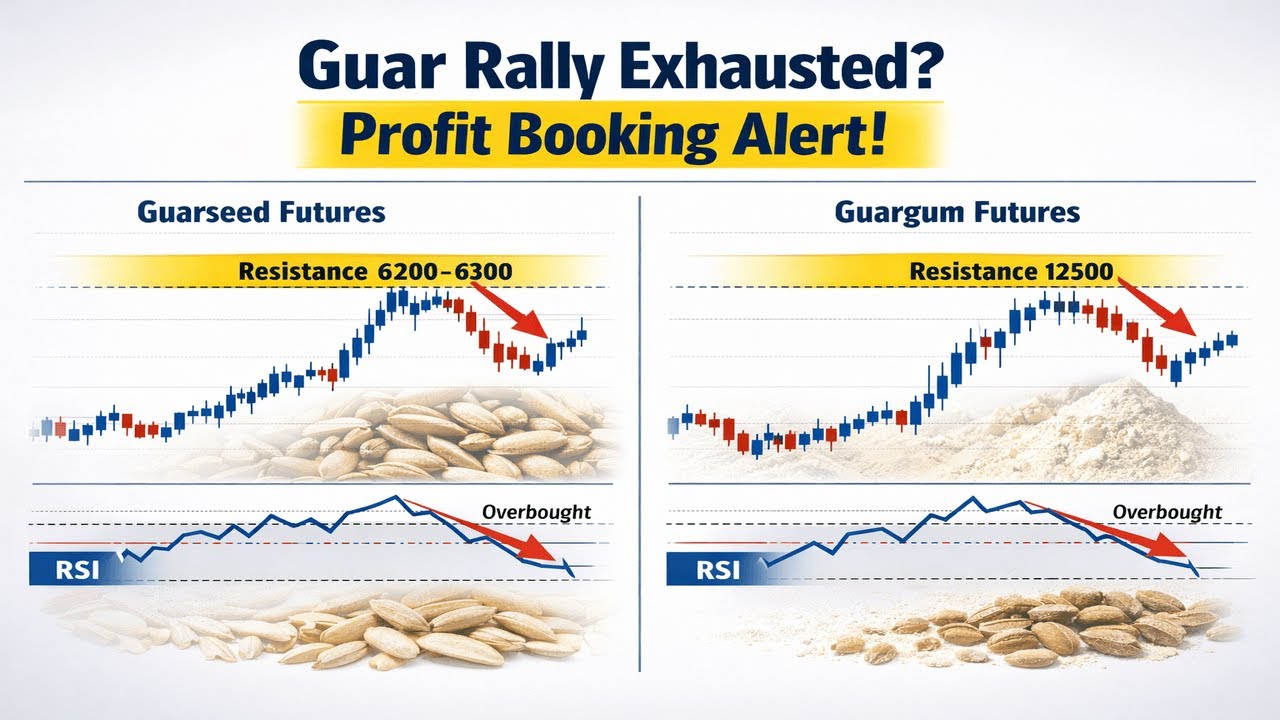 Guar Rally Exhausted?
Profit Booking Alert!

Guarseed Futures

Resistance 6200–6300

Overbought

RSI

Guargum Futures

Resistance 12500

Overbought

RSI